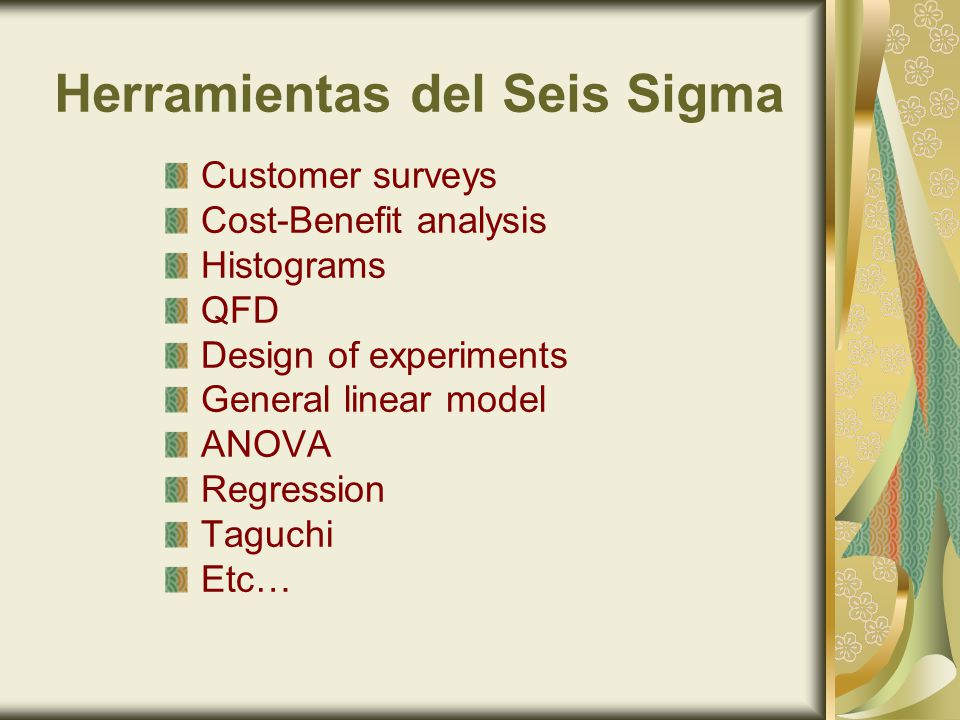 Herramientas del Seis Sigma

Customer surveys
Cost-Benefit analysis
Histograms
QFD
Design of experiments
General linear model
ANOVA
Regression
Taguchi
Etc…